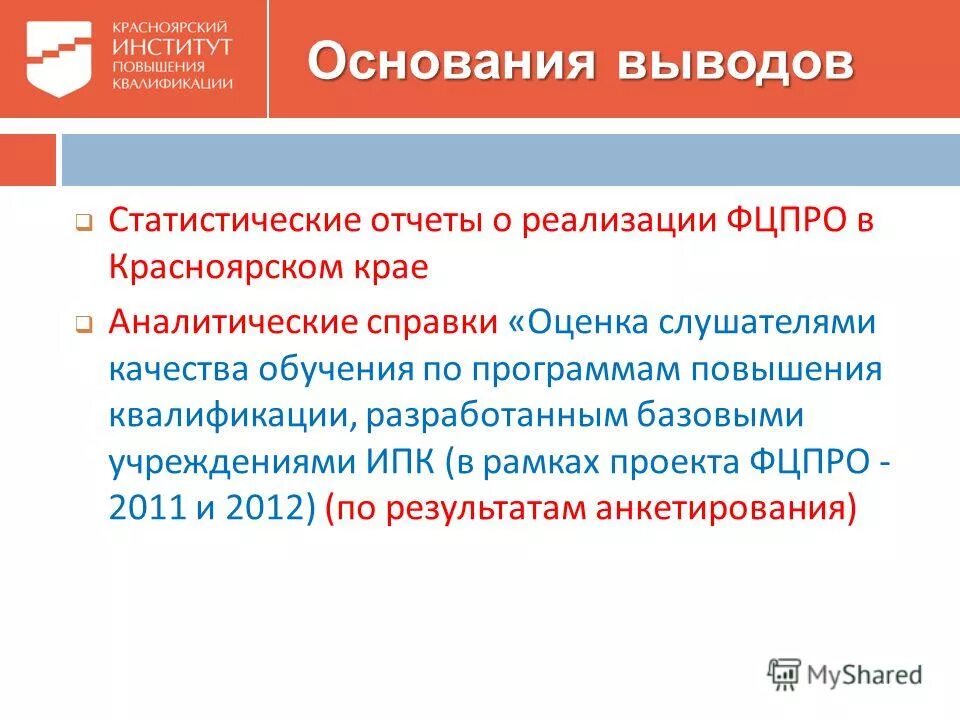 КРАСНОЯРСКИЙ ИНСТИТУТ ПОВЫШЕНИЯ КВАЛИФИКАЦИИ

Основания выводов

Статистические отчеты о реализации ФЦПРО в Красноярском крае

Аналитические справки «Оценка слушателями качества обучения по программам повышения квалификации, разработанным базовыми учреждениями ИПК (в рамках проекта ФЦПРО - 2011 и 2012) (по результатам анкетирования)

MyShared